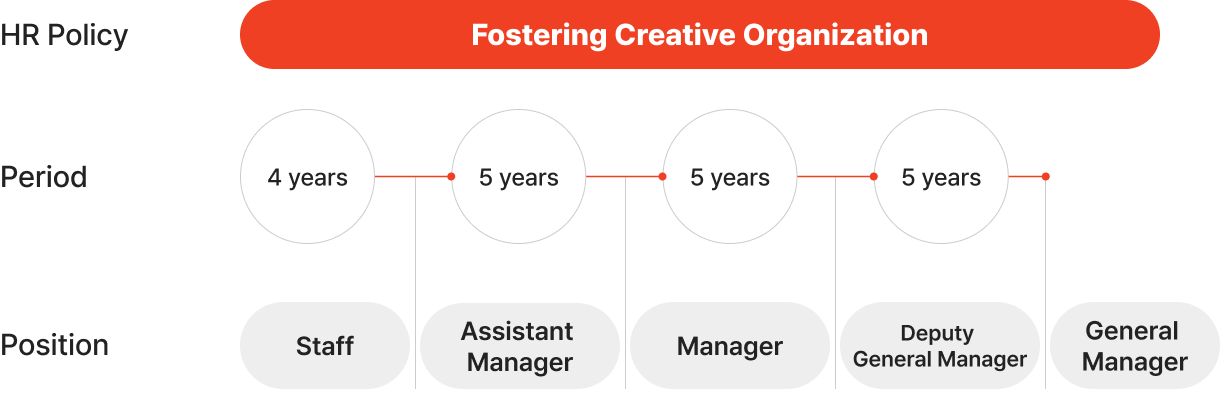 HR Policy

Fostering Creative Organization

Period

4 years

5 years

5 years

5 years

Position

Staff

Assistant Manager

Manager

Deputy General Manager

General Manager